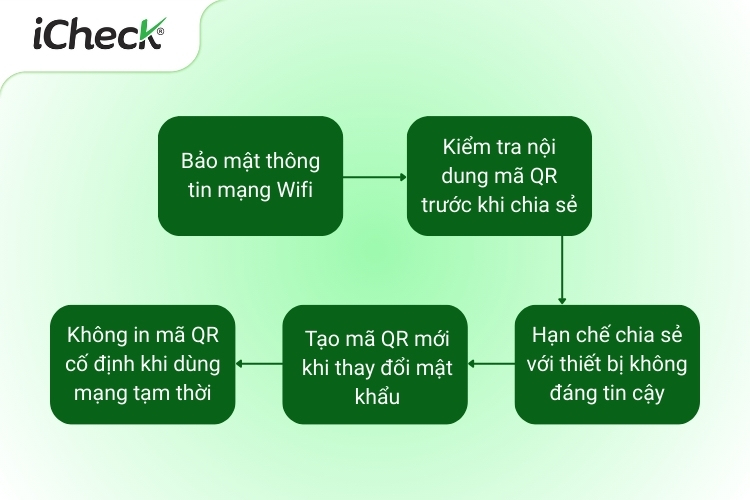 iCheck®

Bảo mật thông tin mạng Wifi

Kiểm tra nội dung mã QR trước khi chia sẻ

Hạn chế chia sẻ với thiết bị không đáng tin cậy

Tạo mã QR mới khi thay đổi mật khẩu

Không in mã QR cố định khi dùng mạng tạm thời